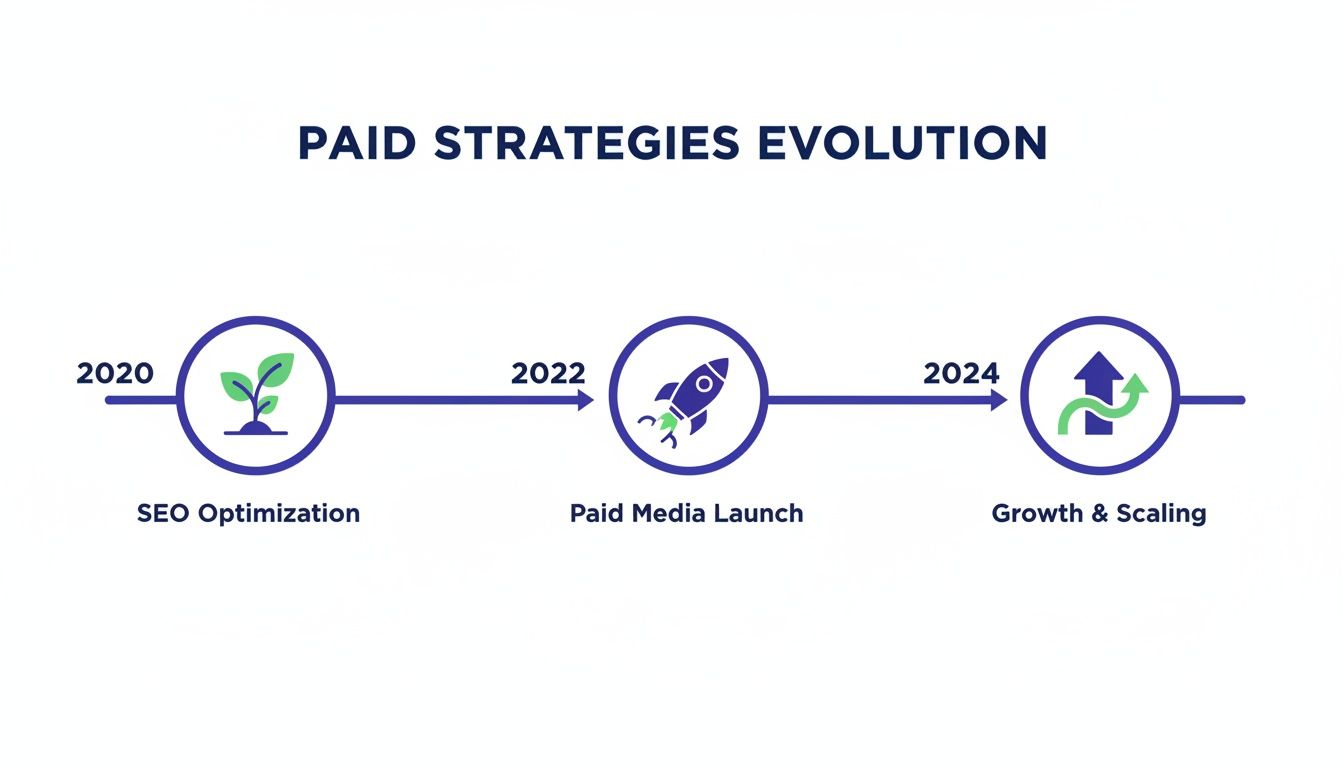 PAID STRATEGIES EVOLUTION

2020

2022

2024

SEO Optimization

Paid Media Launch

Growth & Scaling